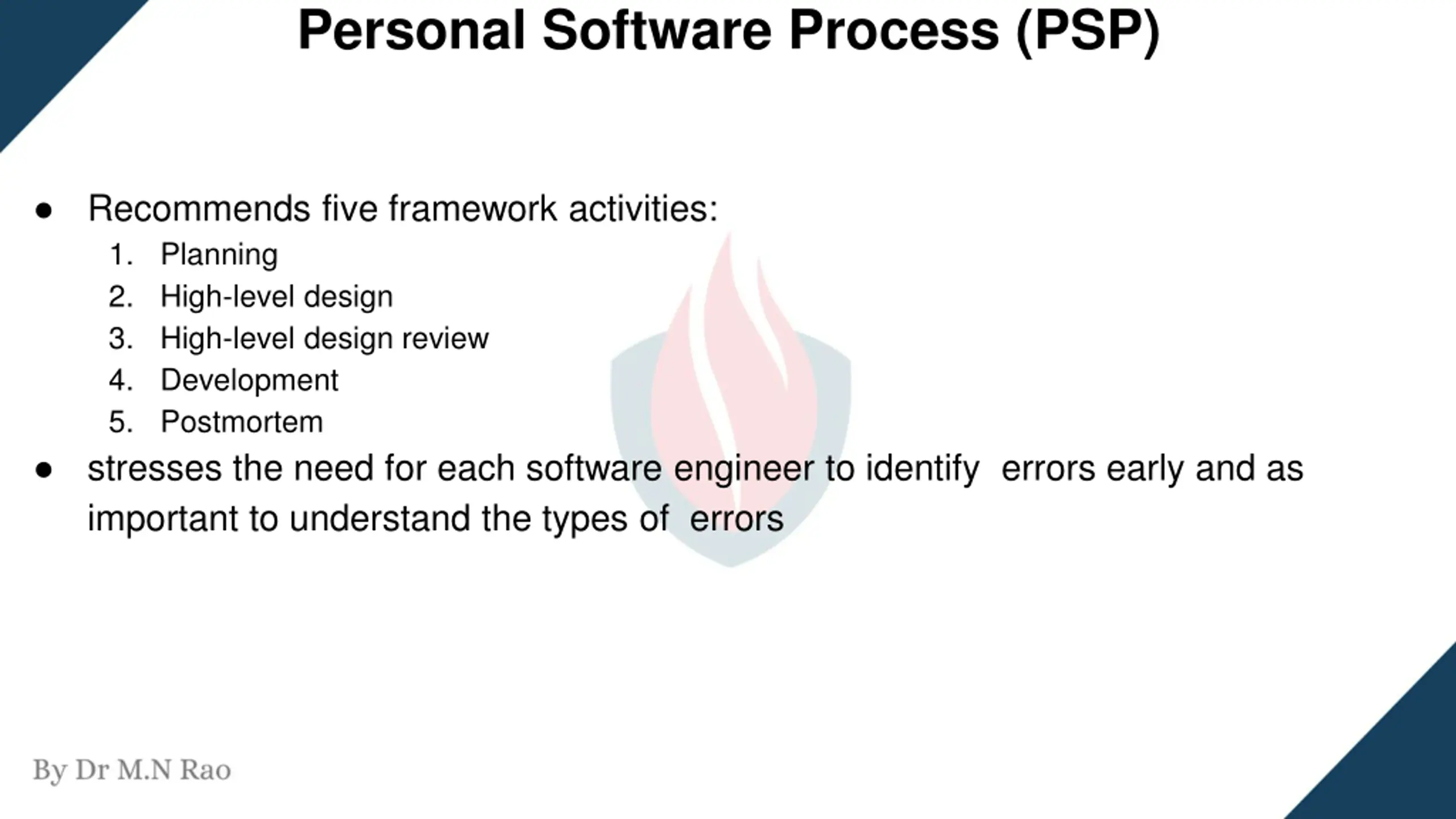 Personal Software Process (PSP)

● Recommends five framework activities:
1. Planning
2. High-level design
3. High-level design review
4. Development
5. Postmortem
● stresses the need for each software engineer to identify errors early and as important to understand the types of errors

By Dr M.N Rao